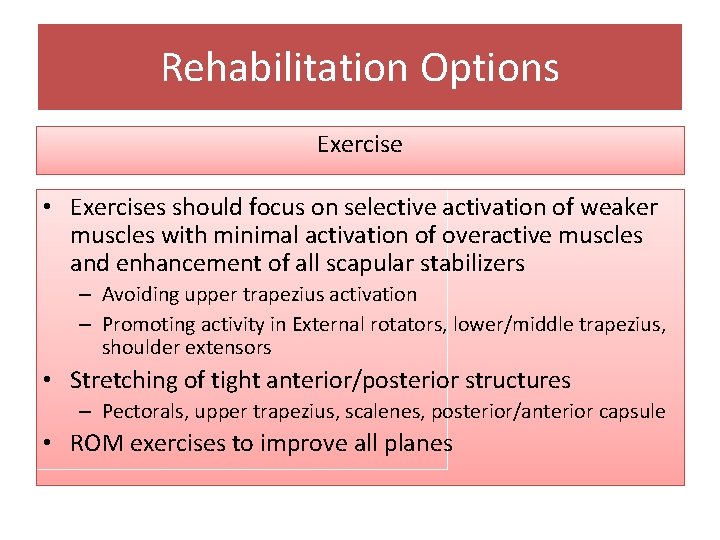 Rehabilitation Options

Exercise

• Exercises should focus on selective activation of weaker muscles with minimal activation of overactive muscles and enhancement of all scapular stabilizers
– Avoiding upper trapezius activation
– Promoting activity in External rotators, lower/middle trapezius, shoulder extensors
• Stretching of tight anterior/posterior structures
– Pectorals, upper trapezius, scalenes, posterior/anterior capsule
• ROM exercises to improve all planes